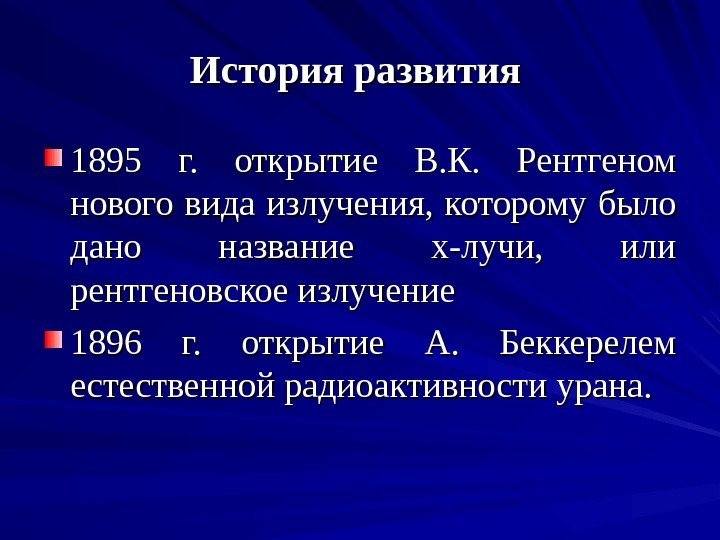 История развития

1895 г. открытие В.К. Рентгеном нового вида излучения, которому было дано название х-лучи, или рентгеновское излучение

1896 г. открытие А. Беккерелем естественной радиоактивности урана.